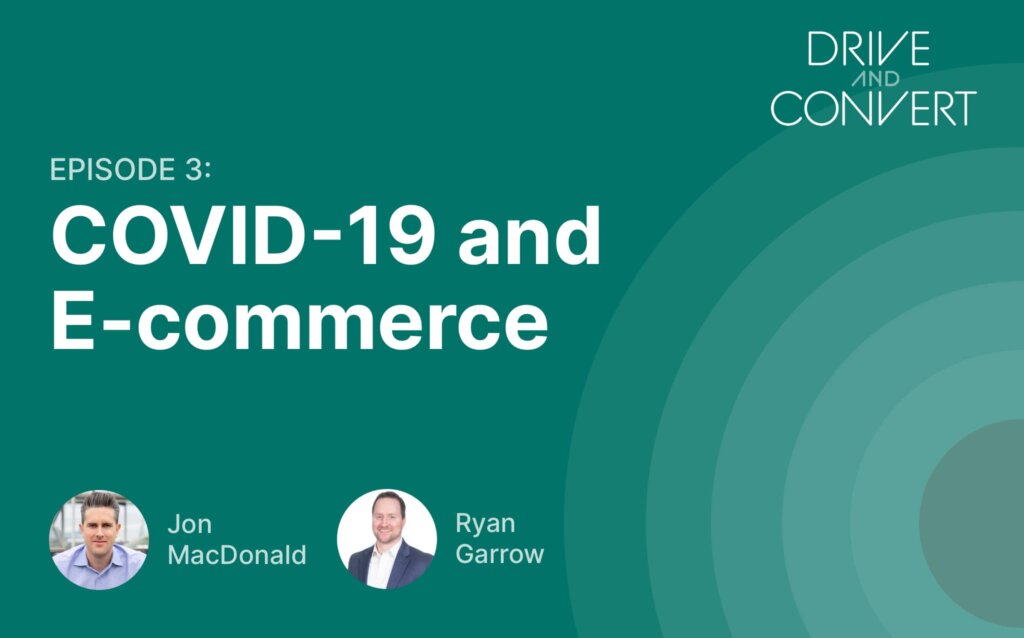 DRIVE AND CONVERT

EPISODE 3:

COVID-19 and E-commerce

Jon MacDonald

Ryan Garrow